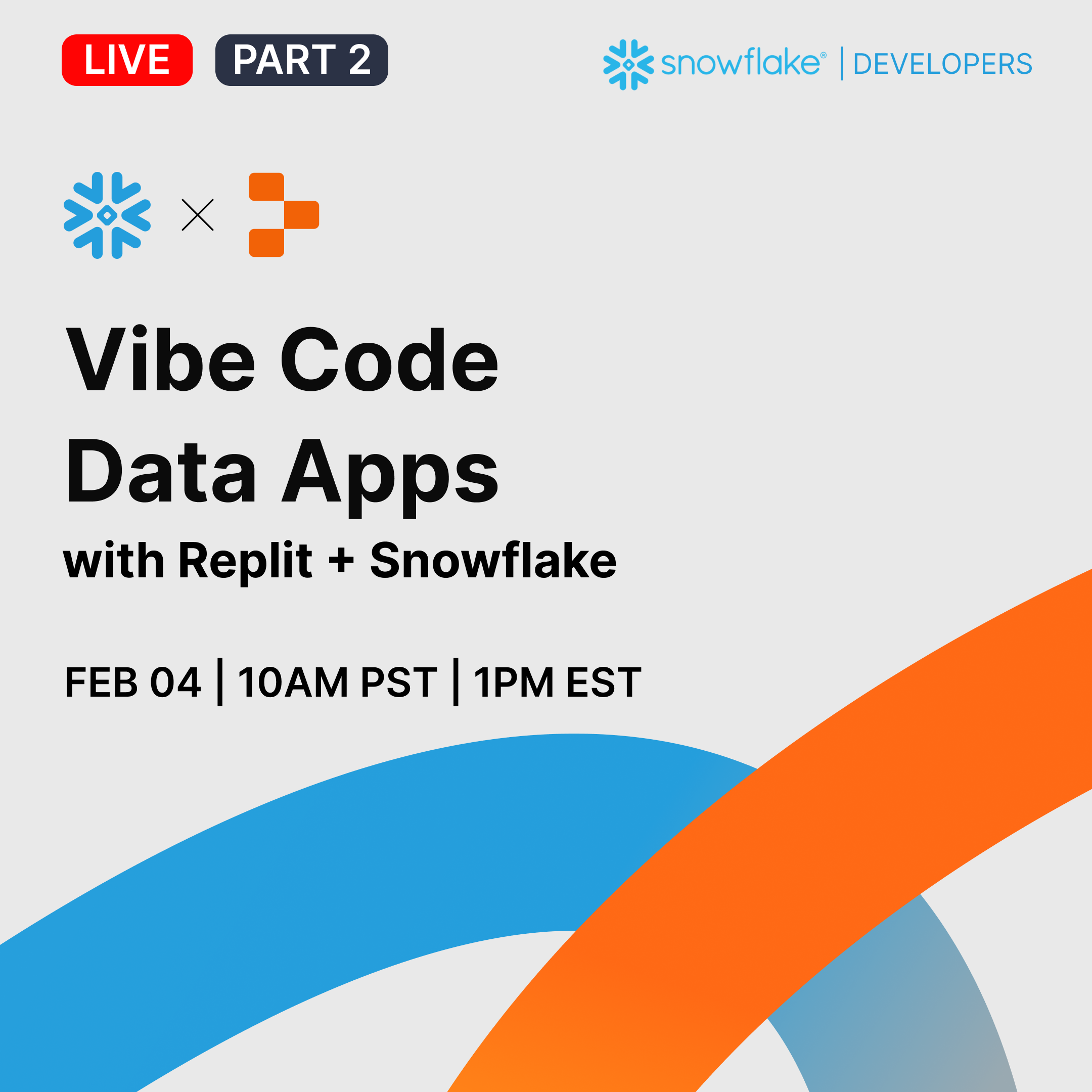 LIVE PART 2

snowflake® | DEVELOPERS

×

Vibe Code Data Apps

with Replit + Snowflake

FEB 04 | 10AM PST | 1PM EST